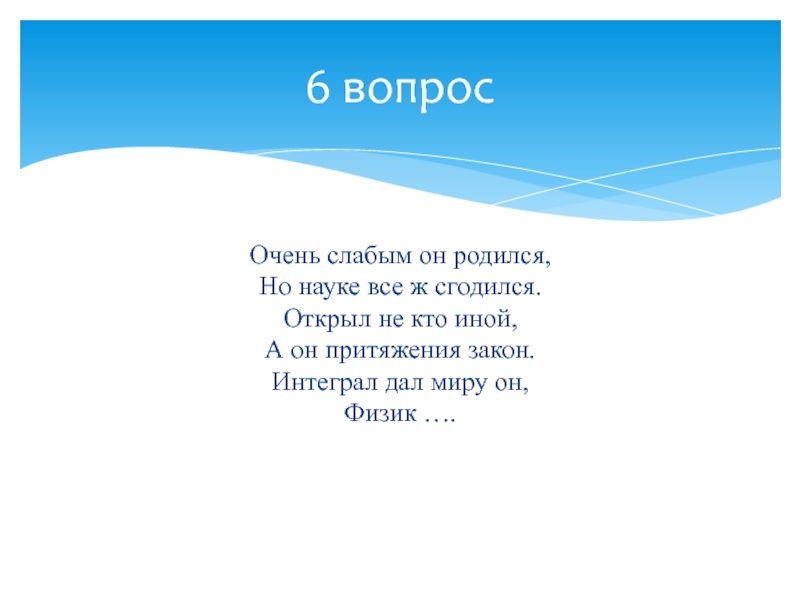 6 вопрос

Очень слабым он родился,
Но науке все ж сгодился.
Открыл не кто иной,
А он притяжения закон.
Интеграл дал миру он,
Физик ….